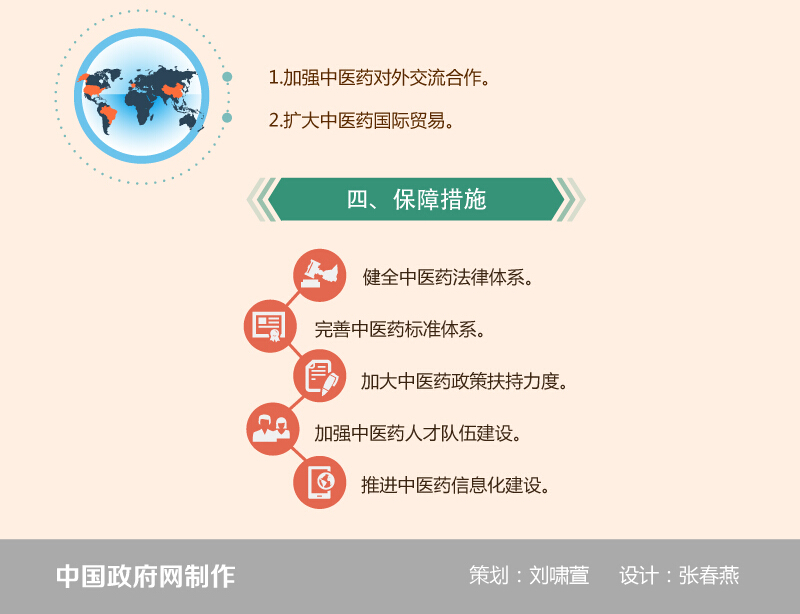 1.加强中医药对外交流合作。

2.扩大中医药国际贸易。

四、保障措施

健全中医药法律体系。

完善中医药标准体系。

加大中医药政策扶持力度。

加强中医药人才队伍建设。

推进中医药信息化建设。

中国政府网制作

策划：刘啸萱　设计：张春燕